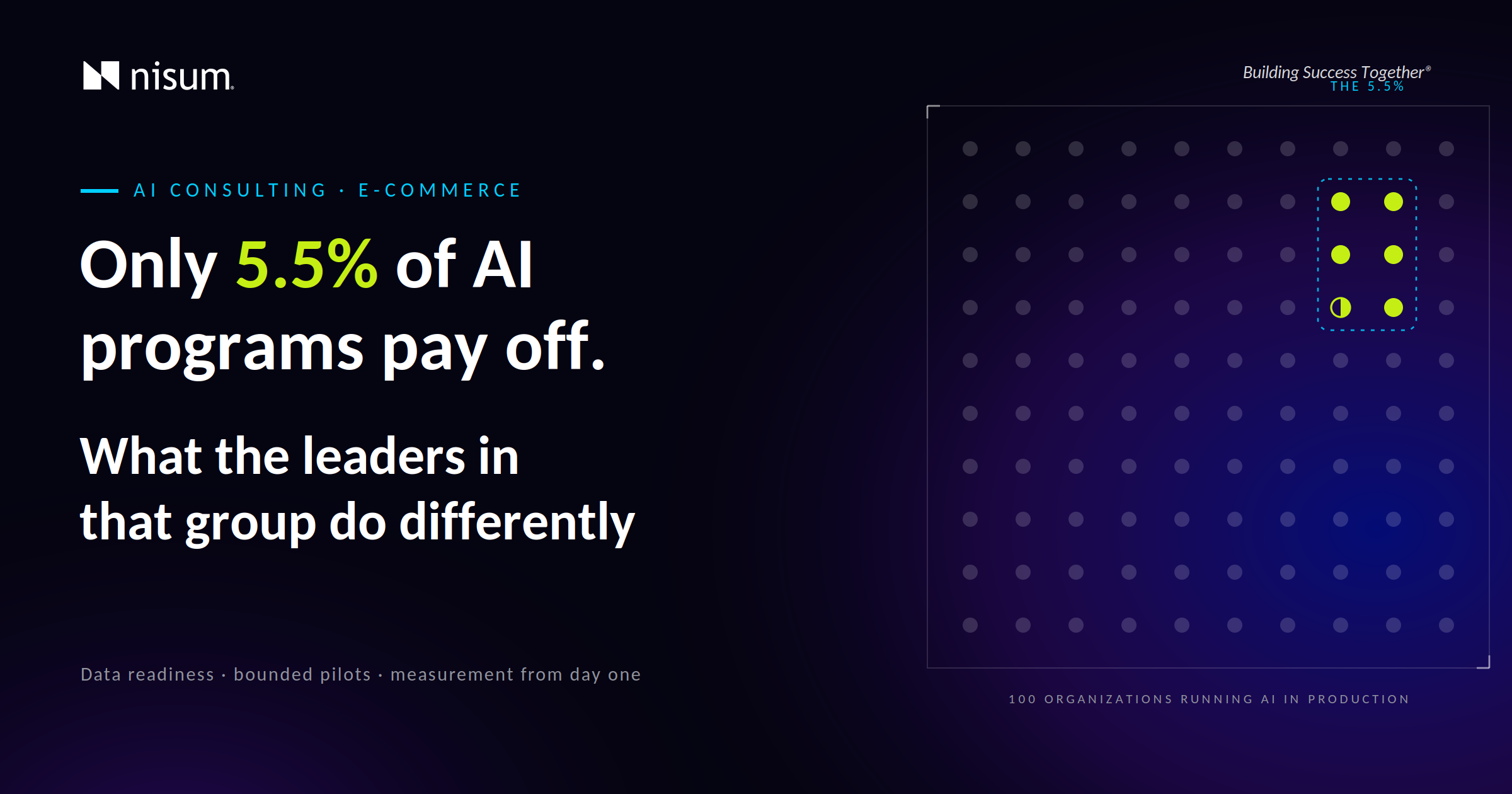 nisum.

Building Success Together®
THE 5.5%

AI CONSULTING · E-COMMERCE

Only 5.5% of AI programs pay off.

What the leaders in that group do differently

Data readiness · bounded pilots · measurement from day one

100 ORGANIZATIONS RUNNING AI IN PRODUCTION